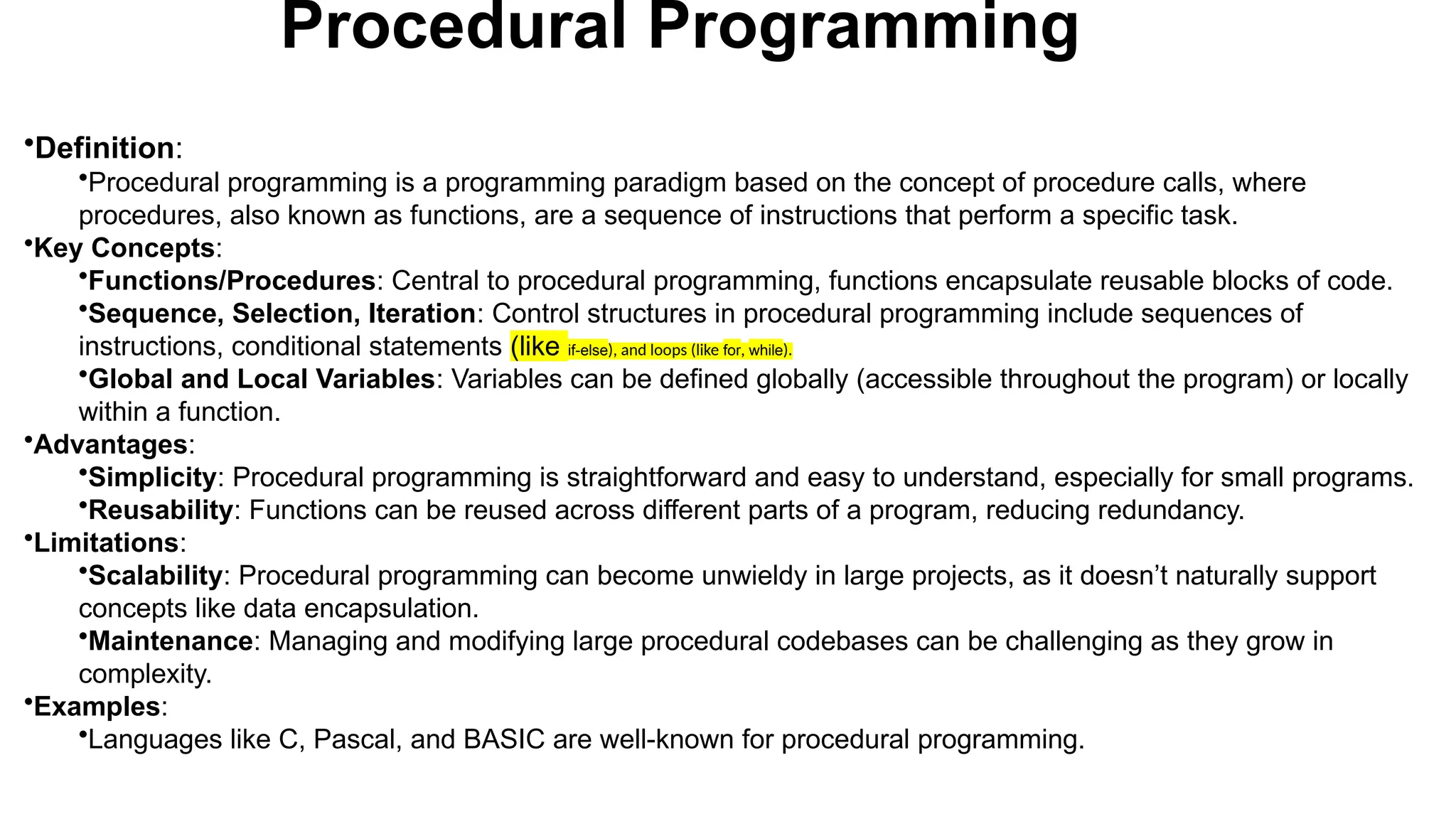 Procedural Programming

•Definition:

•Procedural programming is a programming paradigm based on the concept of procedure calls, where procedures, also known as functions, are a sequence of instructions that perform a specific task.

•Key Concepts:

•Functions/Procedures: Central to procedural programming, functions encapsulate reusable blocks of code.

•Sequence, Selection, Iteration: Control structures in procedural programming include sequences of instructions, conditional statements (like if-else), and loops (like for, while).

•Global and Local Variables: Variables can be defined globally (accessible throughout the program) or locally within a function.

•Advantages:

•Simplicity: Procedural programming is straightforward and easy to understand, especially for small programs.

•Reusability: Functions can be reused across different parts of a program, reducing redundancy.

•Limitations:

•Scalability: Procedural programming can become unwieldy in large projects, as it doesn't naturally support concepts like data encapsulation.

•Maintenance: Managing and modifying large procedural codebases can be challenging as they grow in complexity.

•Examples:

•Languages like C, Pascal, and BASIC are well-known for procedural programming.